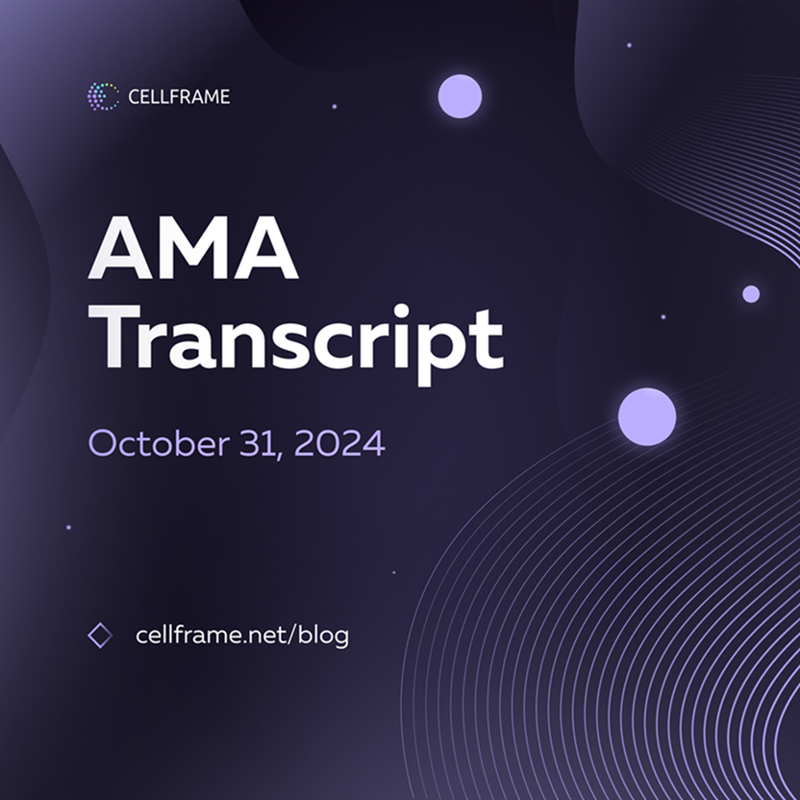 CELLFRAME

AMA
Transcript

October 31, 2024

cellframe.net/blog